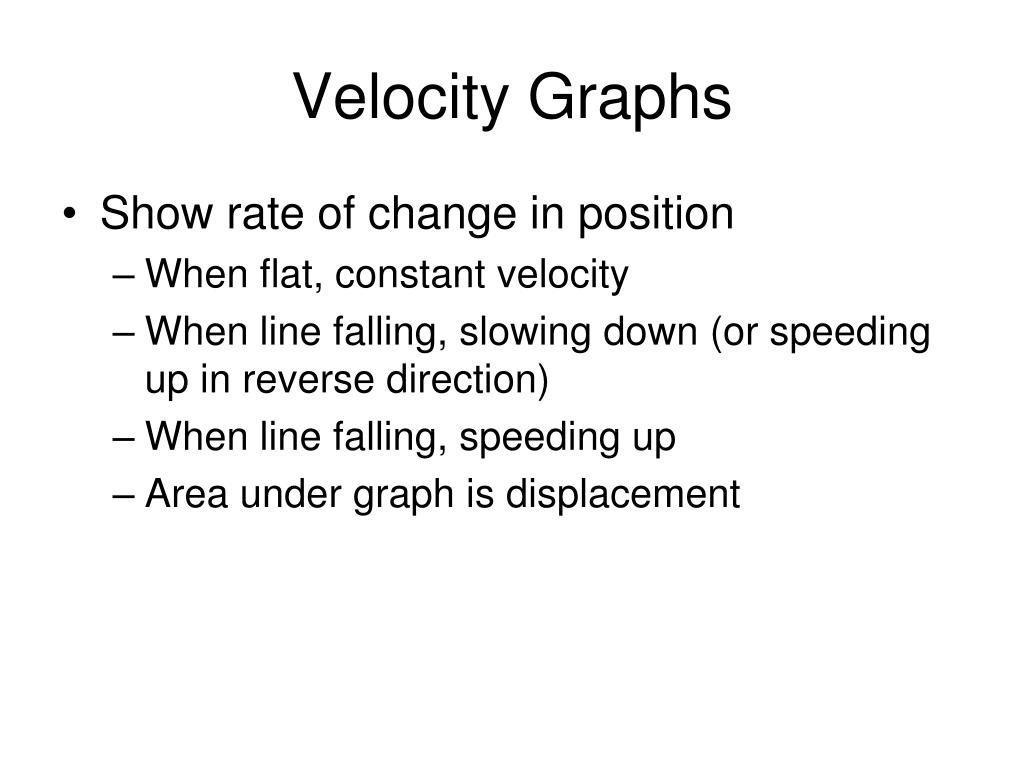 Velocity Graphs

• Show rate of change in position
– When flat, constant velocity
– When line falling, slowing down (or speeding up in reverse direction)
– When line falling, speeding up
– Area under graph is displacement